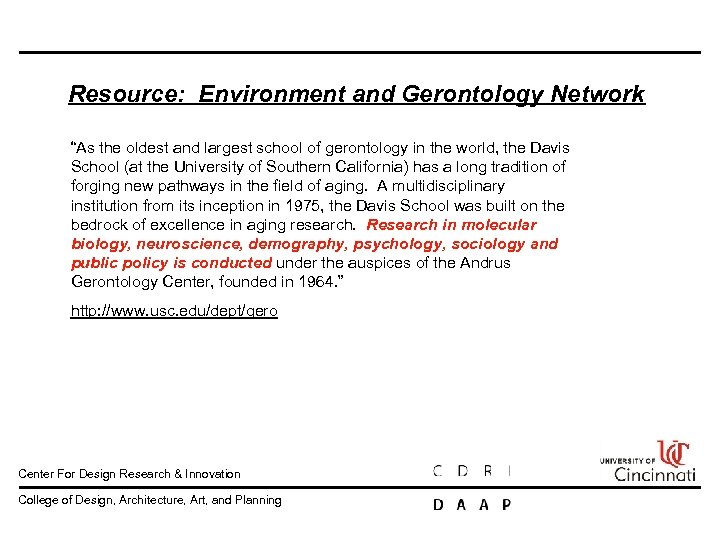 Resource: Environment and Gerontology Network

"As the oldest and largest school of gerontology in the world, the Davis School (at the University of Southern California) has a long tradition of forging new pathways in the field of aging. A multidisciplinary institution from its inception in 1975, the Davis School was built on the bedrock of excellence in aging research. Research in molecular biology, neuroscience, demography, psychology, sociology and public policy is conducted under the auspices of the Andrus Gerontology Center, founded in 1964."

http://www.usc.edu/dept/gero

Center For Design Research & Innovation

C D R I

UNIVERSITY OF Cincinnati

College of Design, Architecture, Art, and Planning

D A A P